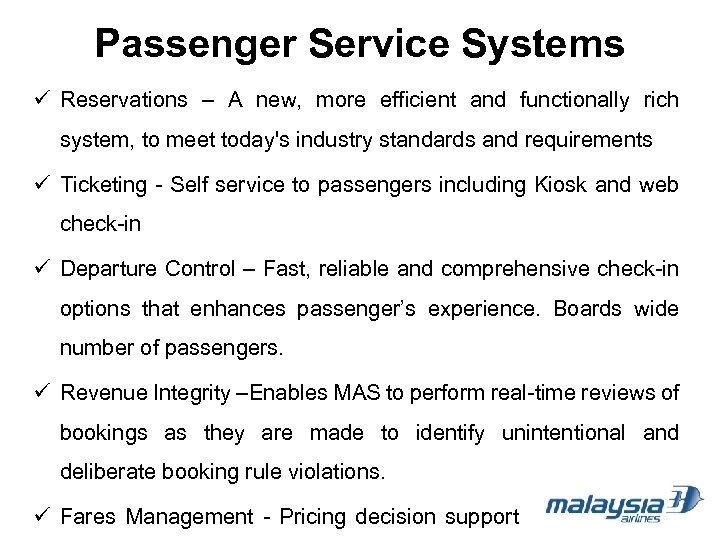 Passenger Service Systems

✓ Reservations – A new, more efficient and functionally rich system, to meet today's industry standards and requirements

✓ Ticketing - Self service to passengers including Kiosk and web check-in

✓ Departure Control – Fast, reliable and comprehensive check-in options that enhances passenger's experience. Boards wide number of passengers.

✓ Revenue Integrity –Enables MAS to perform real-time reviews of bookings as they are made to identify unintentional and deliberate booking rule violations.

✓ Fares Management - Pricing decision support

malaysia airlines